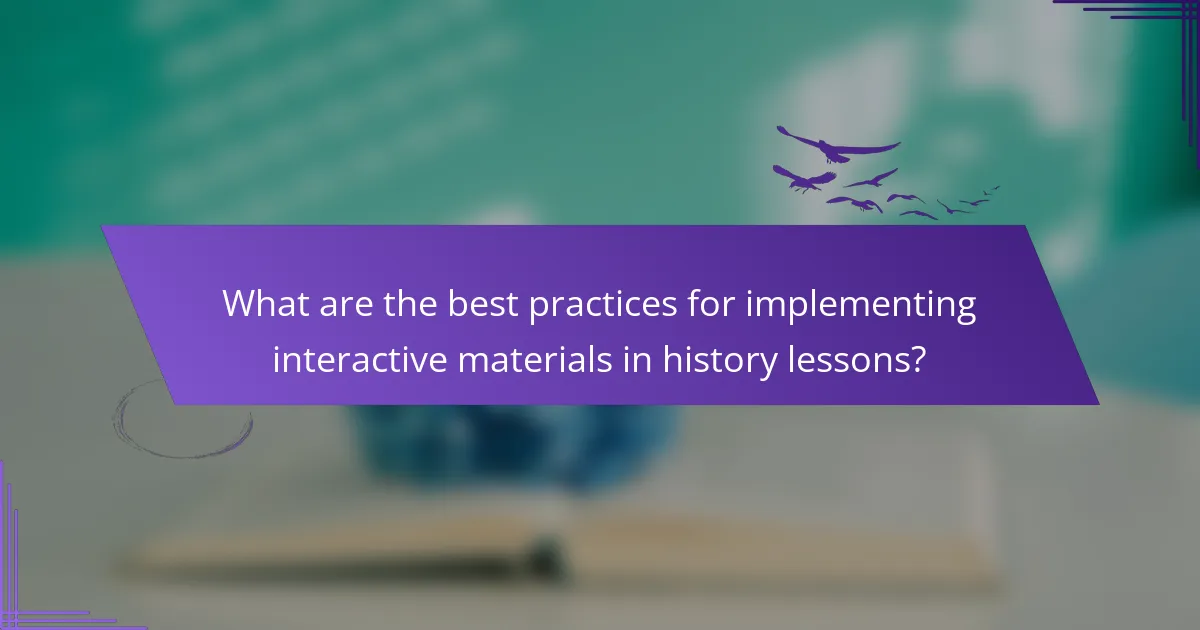 What are the best practices for implementing interactive materials in history lessons?